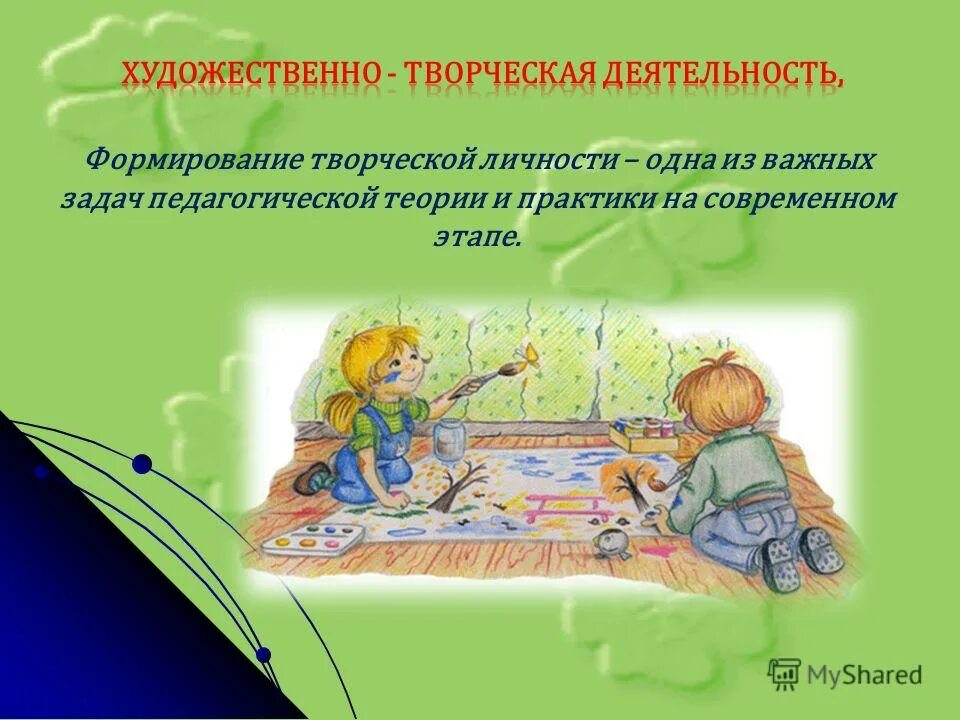 ХУДОЖЕСТВЕННО - ТВОРЧЕСКАЯ ДЕЯТЕЛЬНОСТЬ,

Формирование творческой личности – одна из важных задач педагогической теории и практики на современном этапе.

MyShared